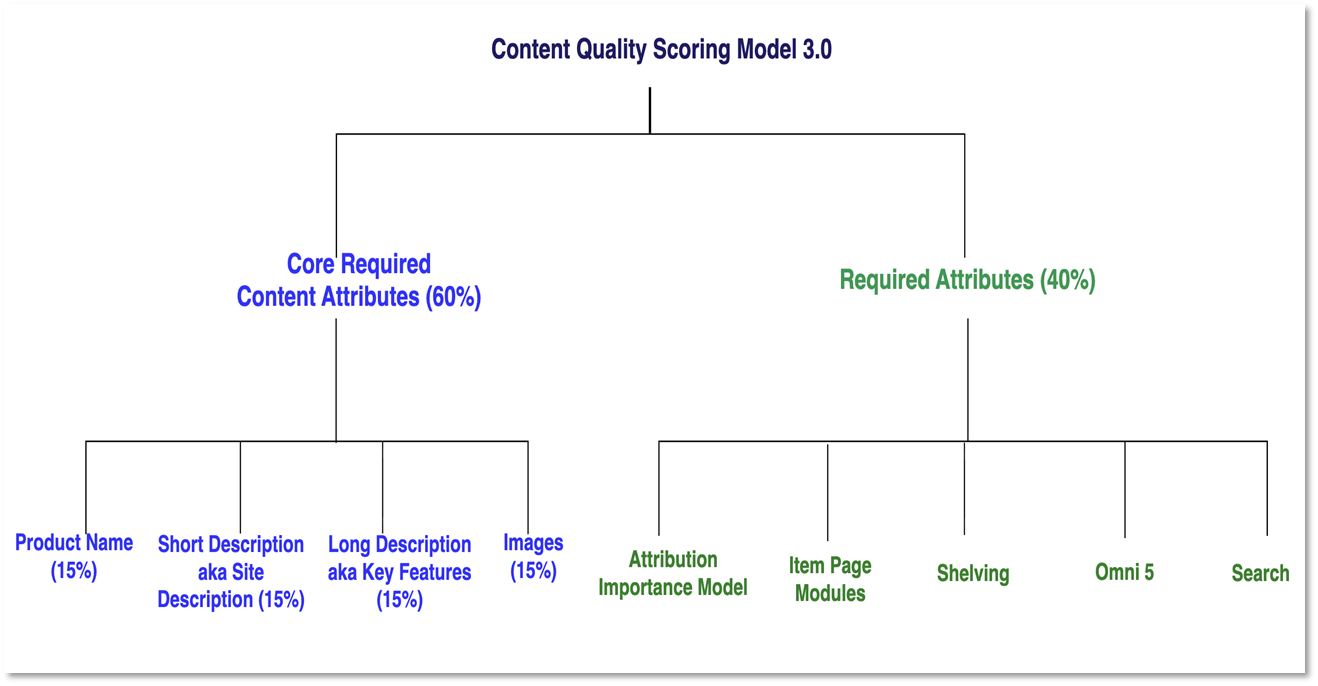 Content Quality Scoring Model 3.0

Core Required Content Attributes (60%)

Required Attributes (40%)

Product Name (15%)

Short Description aka Site Description (15%)

Long Description aka Key Features (15%)

Images (15%)

Attribution Importance Model

Item Page Modules

Shelving

Omni 5

Search